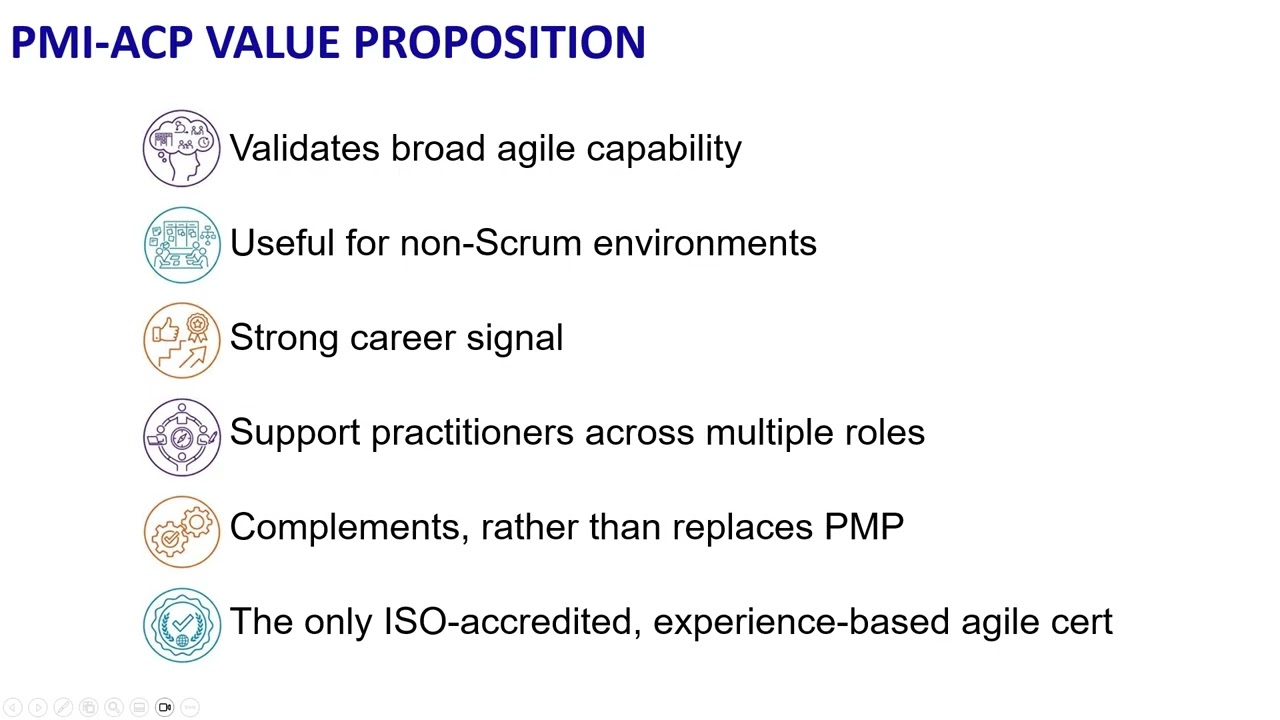 PMI-ACP VALUE PROPOSITION

Validates broad agile capability

Useful for non-Scrum environments

Strong career signal

Support practitioners across multiple roles

Complements, rather than replaces PMP

The only ISO-accredited, experience-based agile cert